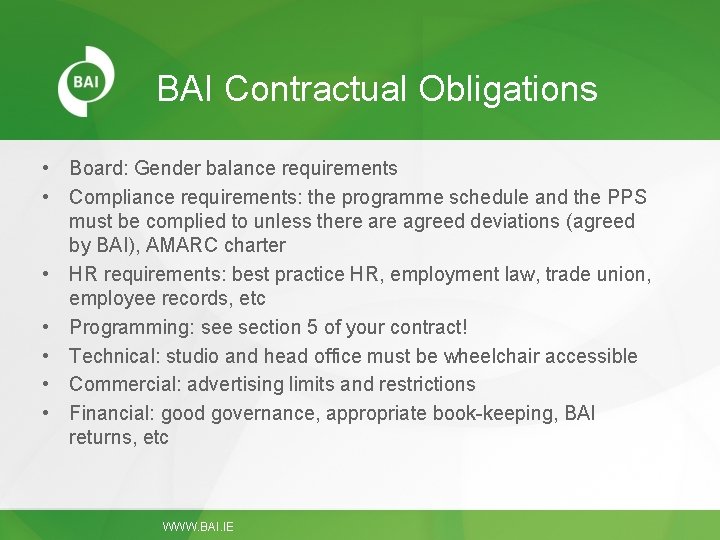 BAI

BAI Contractual Obligations

• Board: Gender balance requirements
• Compliance requirements: the programme schedule and the PPS must be complied to unless there are agreed deviations (agreed by BAI), AMARC charter
• HR requirements: best practice HR, employment law, trade union, employee records, etc
• Programming: see section 5 of your contract!
• Technical: studio and head office must be wheelchair accessible
• Commercial: advertising limits and restrictions
• Financial: good governance, appropriate book-keeping, BAI returns, etc

WWW.BAI.IE